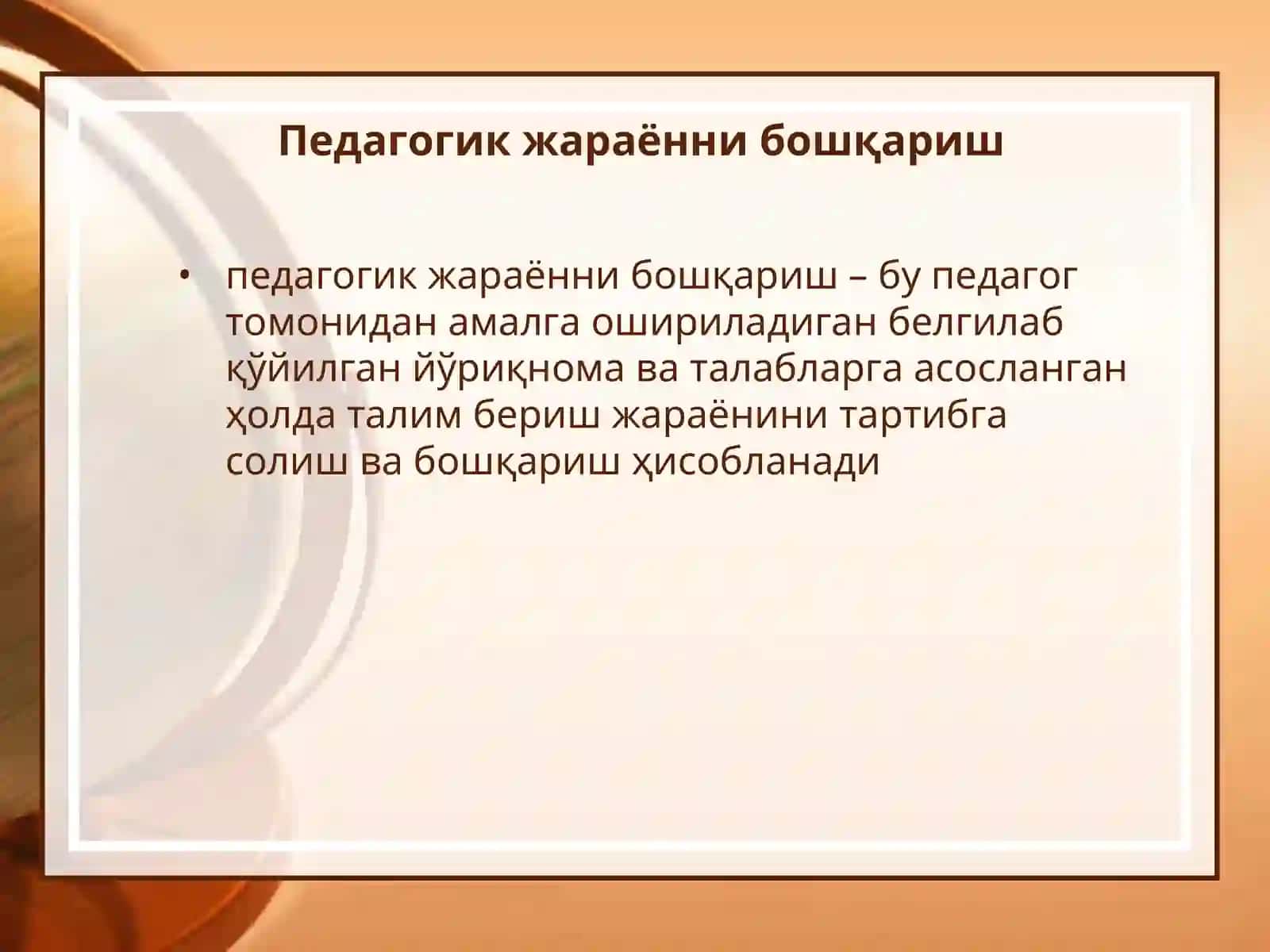 Педагогик жараённи бошқариш

• педагогик жараённи бошқариш – бу педагог томонидан амалга ошириладиган белгилаб қўйилган йўриқнома ва талабларга асосланган ҳолда талим бериш жараёнини тартибга солиш ва бошқариш ҳисобланади